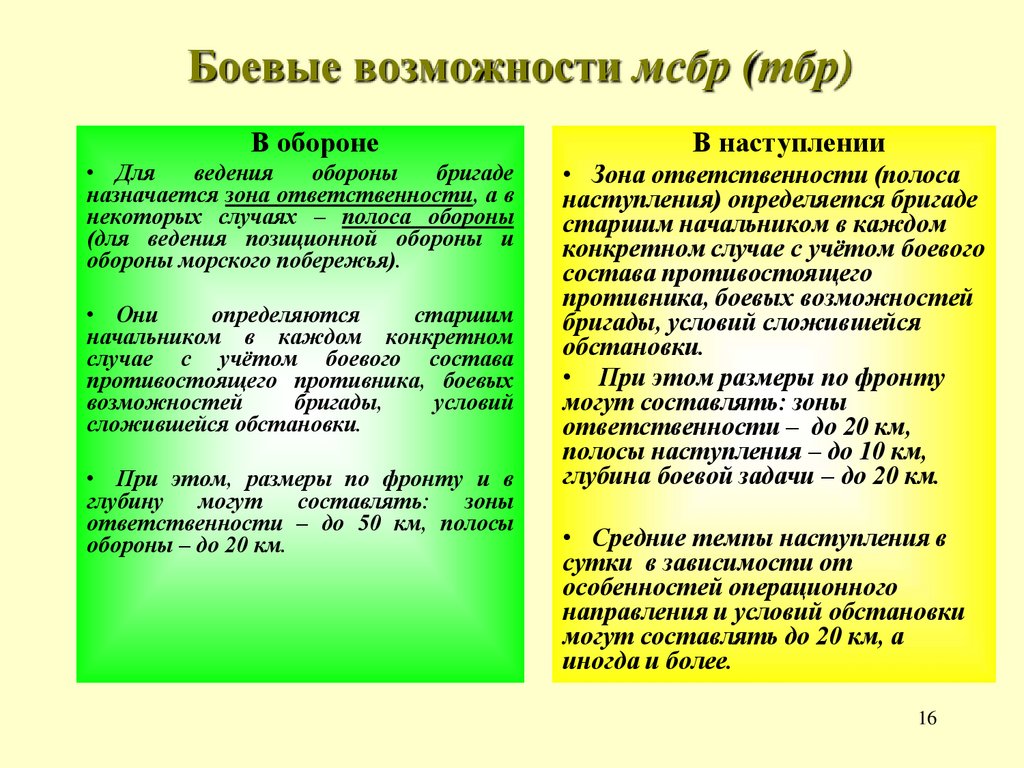 Боевые возможности мсбр (тбр)

В обороне

• Для ведения обороны бригаде назначается зона ответственности, а в некоторых случаях – полоса обороны (для ведения позиционной обороны и обороны морского побережья).

• Они определяются старшим начальником в каждом конкретном случае с учётом боевого состава противостоящего противника, боевых возможностей бригады, условий сложившейся обстановки.

• При этом, размеры по фронту и в глубину могут составлять: зоны ответственности – до 50 км, полосы обороны – до 20 км.

В наступлении

• Зона ответственности (полоса наступления) определяется бригаде старшим начальником в каждом конкретном случае с учётом боевого состава противостоящего противника, боевых возможностей бригады, условий сложившейся обстановки.

• При этом размеры по фронту могут составлять: зоны ответственности – до 20 км, полосы наступления – до 10 км, глубина боевой задачи – до 20 км.

• Средние темпы наступления в сутки в зависимости от особенностей операционного направления и условий обстановки могут составлять до 20 км, а иногда и более.

16